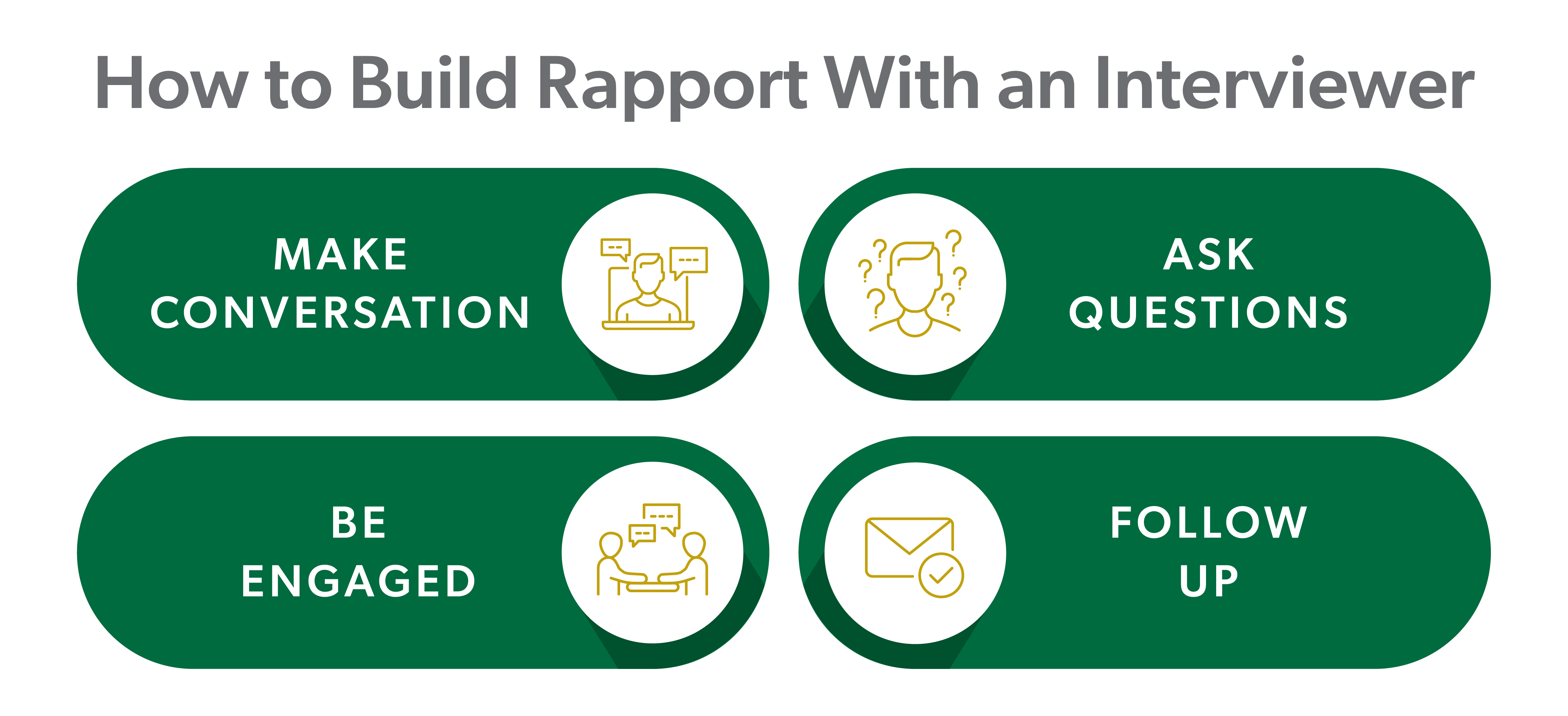 How to Build Rapport With an Interviewer

MAKE CONVERSATION

ASK QUESTIONS

BE ENGAGED

FOLLOW UP